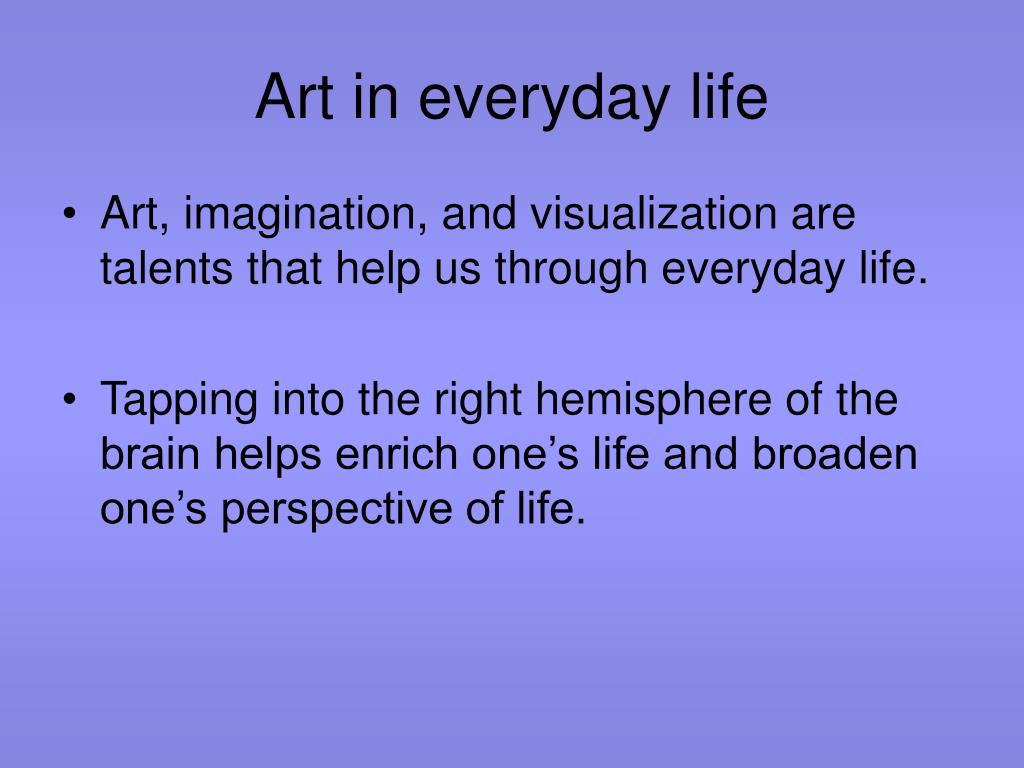 Art in everyday life

• Art, imagination, and visualization are talents that help us through everyday life.

• Tapping into the right hemisphere of the brain helps enrich one’s life and broaden one’s perspective of life.